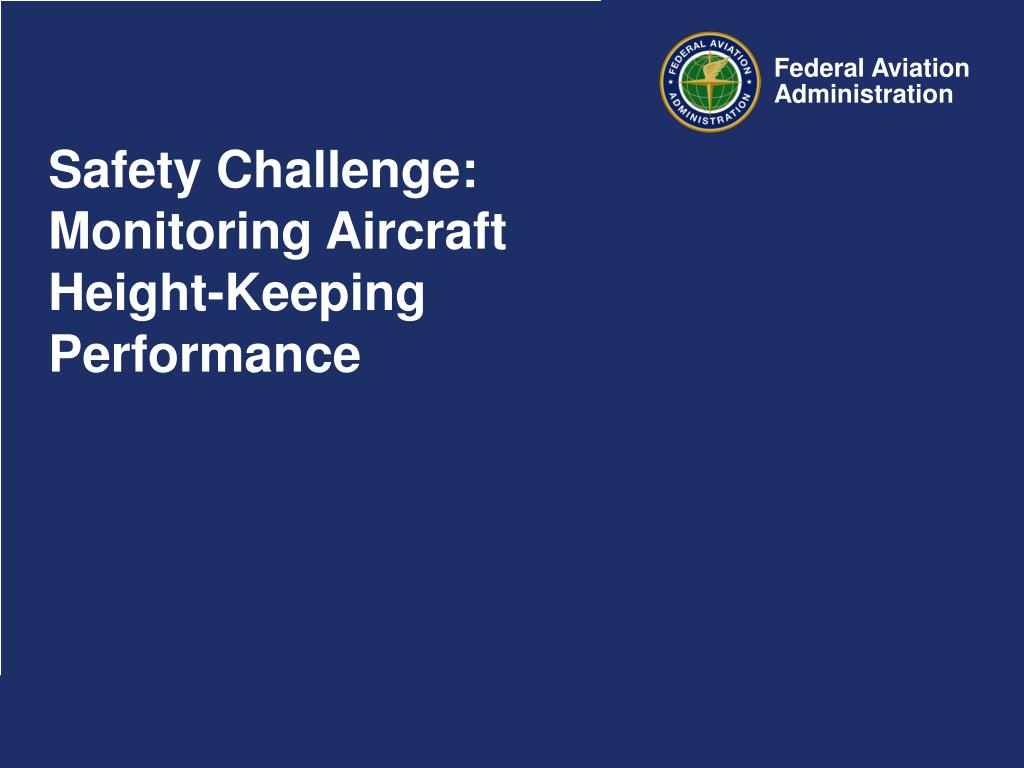 FEDERAL AVIATION ADMINISTRATION

Federal Aviation Administration

Safety Challenge: Monitoring Aircraft Height-Keeping Performance